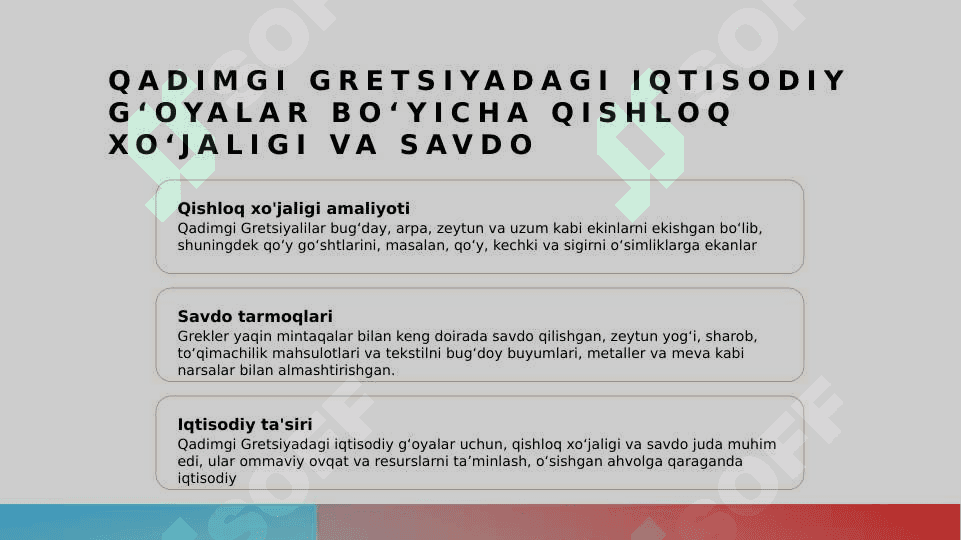 QADIMGI GRETSIYADAGI IQTISODIY G‘OYALAR BO‘YICHA QISHLOQ XO‘JALIGI VA SAVDO

Qishloq xo'jaligi amaliyoti
Qadimgi Gretsiyalilar bug‘day, arpa, zeytun va uzum kabi ekinlarni ekishgan bo‘lib, shuningdek qo‘y go‘shtlarini, masalan, qo‘y, kechki va sigirni o‘simliklarga ekanlar

Savdo tarmoqlari
Grekler yaqin mintaqalar bilan keng doirada savdo qilishgan, zeytun yog‘i, sharob, to‘qimachilik mahsulotlari va tekstilni bug‘doy buyumlari, metaller va meva kabi narsalar bilan almashtirishgan.

Iqtisodiy ta'siri
Qadimgi Gretsiyadagi iqtisodiy g‘oyalar uchun, qishloq xo‘jaligi va savdo juda muhim edi, ular ommaviy ovqat va resurslarni ta’minlash, o‘sishgan ahvolga qaraganda iqtisodiy